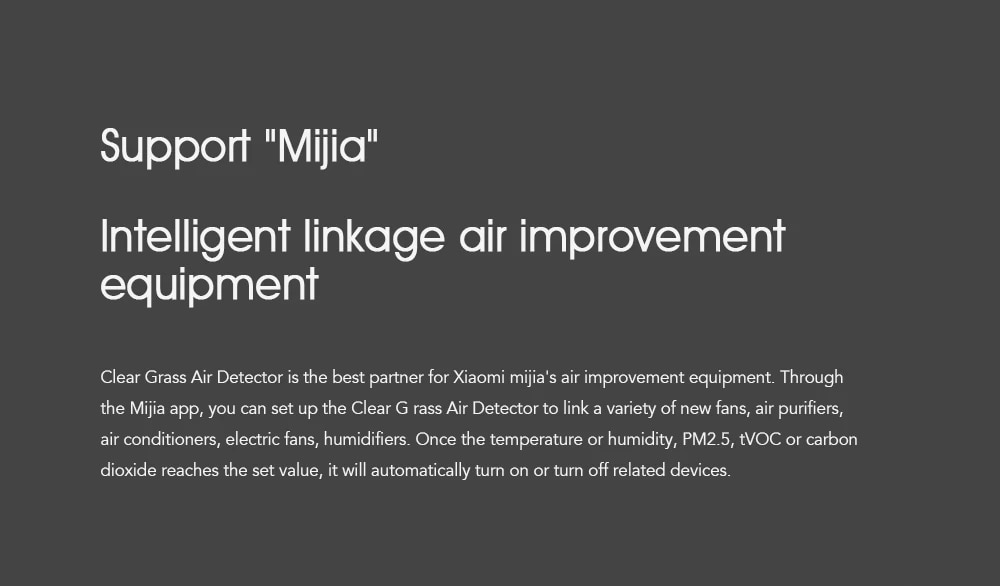 Support "Mijia"

Intelligent linkage air improvement equipment

Clear Grass Air Detector is the best partner for Xiaomi mijia's air improvement equipment. Through the Mijia app, you can set up the Clear G rass Air Detector to link a variety of new fans, air purifiers, air conditioners, electric fans, humidifiers. Once the temperature or humidity, PM2.5, tVOC or carbon dioxide reaches the set value, it will automatically turn on or turn off related devices.